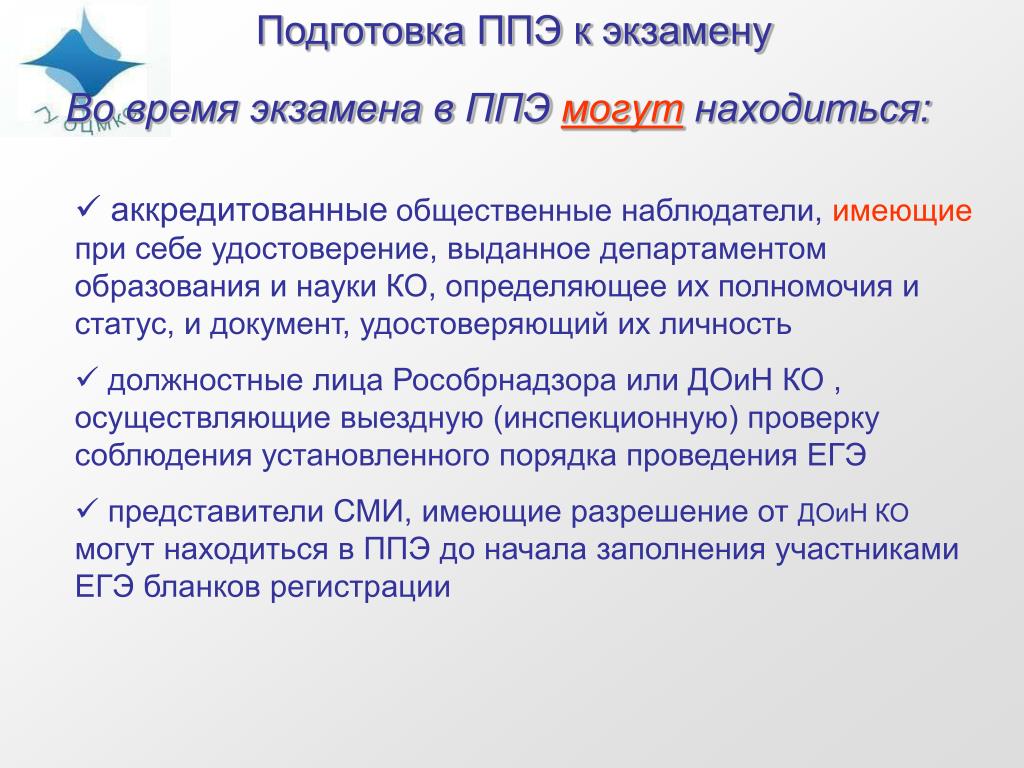 ОЦМКО

Подготовка ППЭ к экзамену

Во время экзамена в ППЭ могут находиться:

✓ аккредитованные общественные наблюдатели, имеющие при себе удостоверение, выданное департаментом образования и науки КО, определяющее их полномочия и статус, и документ, удостоверяющий их личность

✓ должностные лица Рособрнадзора или ДОиН КО , осуществляющие выездную (инспекционную) проверку соблюдения установленного порядка проведения ЕГЭ

✓ представители СМИ, имеющие разрешение от ДОиН КО могут находиться в ППЭ до начала заполнения участниками ЕГЭ бланков регистрации